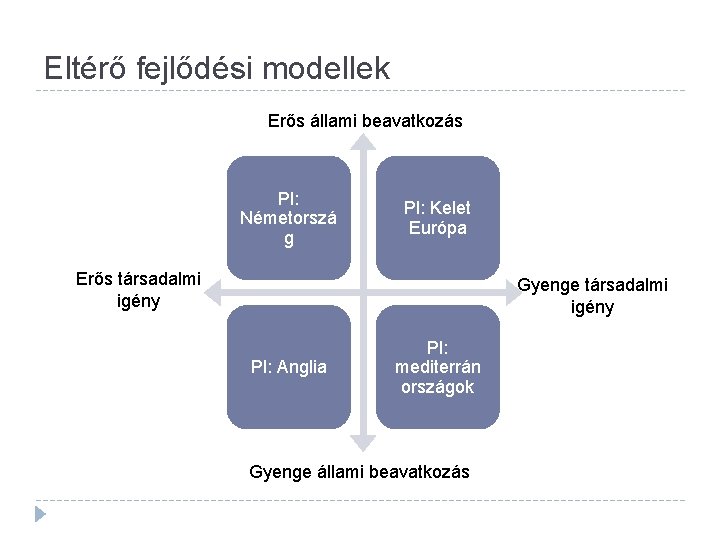 Eltérő fejlődési modellek

Erős állami beavatkozás

Pl: Németország

Pl: Kelet Európa

Erős társadalmi igény

Gyenge társadalmi igény

Pl: Anglia

Pl: mediterrán országok

Gyenge állami beavatkozás